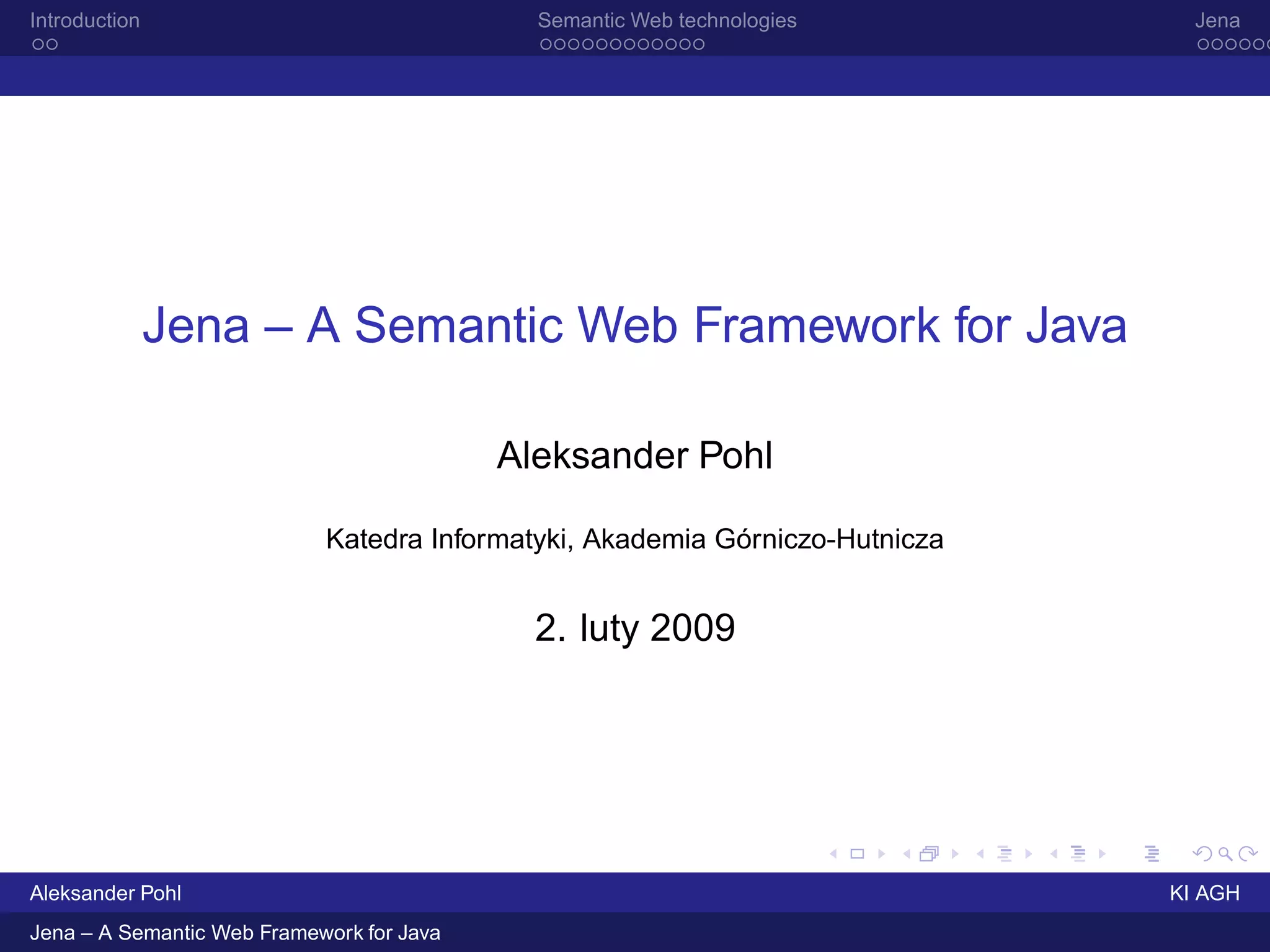 Introduction

Semantic Web technologies

Jena

Jena – A Semantic Web Framework for Java

Aleksander Pohl

Katedra Informatyki, Akademia Górniczo-Hutnicza

2. luty 2009

Aleksander Pohl

KI AGH

Jena – A Semantic Web Framework for Java